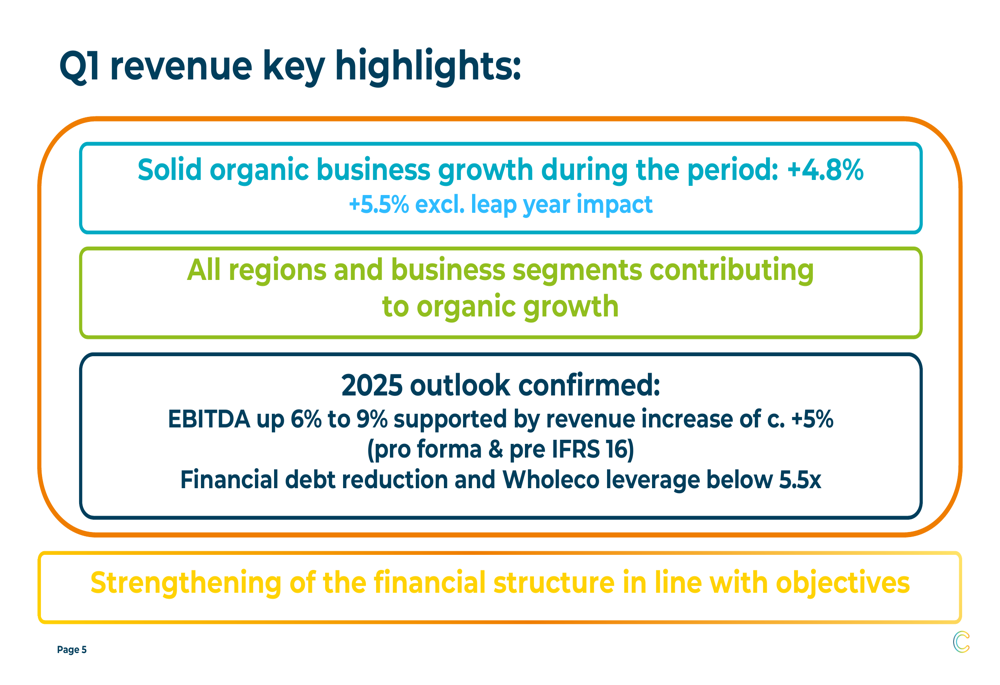 Q1 revenue key highlights:

Solid organic business growth during the period: +4.8%
+5.5% excl. leap year impact

All regions and business segments contributing to organic growth

2025 outlook confirmed:
EBITDA up 6% to 9% supported by revenue increase of c. +5% (pro forma & pre IFRS 16)
Financial debt reduction and Wholeco leverage below 5.5x

Strengthening of the financial structure in line with objectives

Page 5